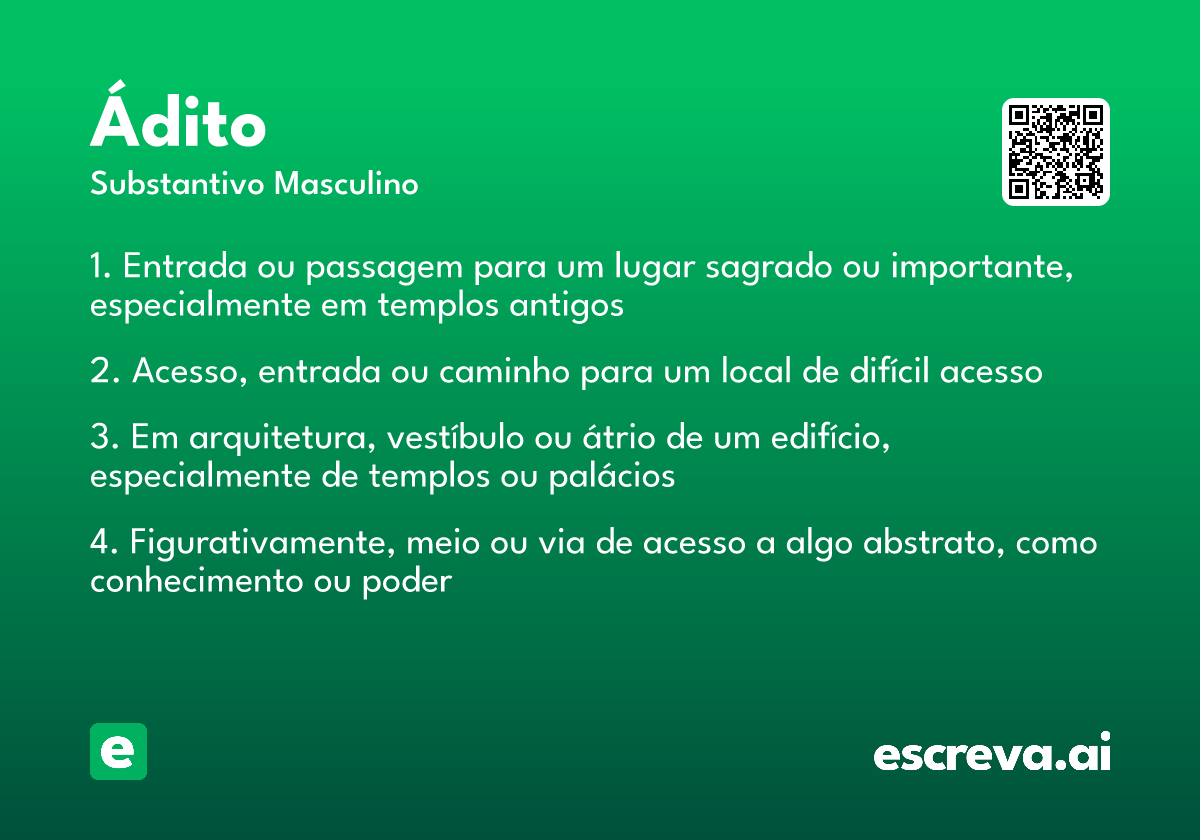 Ádito
Substantivo Masculino

1. Entrada ou passagem para um lugar sagrado ou importante, especialmente em templos antigos

2. Acesso, entrada ou caminho para um local de difícil acesso

3. Em arquitetura, vestíbulo ou átrio de um edifício, especialmente de templos ou palácios

4. Figurativamente, meio ou via de acesso a algo abstrato, como conhecimento ou poder

e

escreva.ai